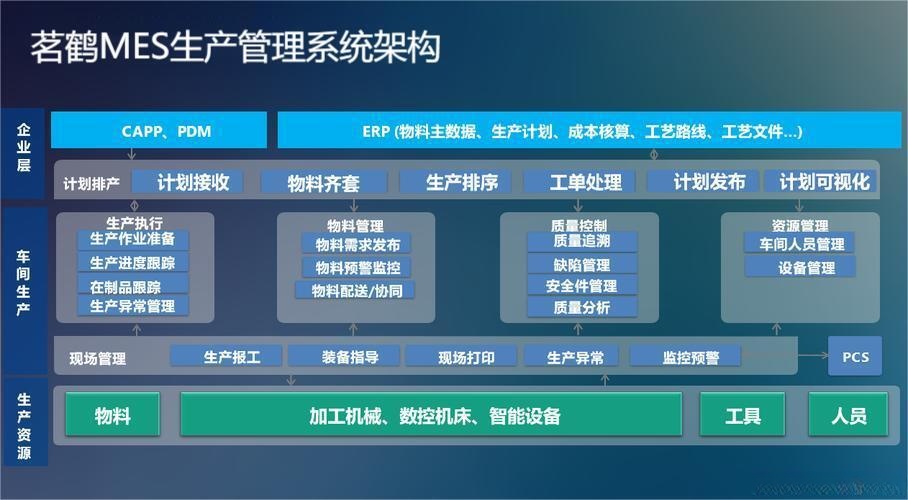 茗鹤MES生产管理系统架构

企业层

CAPP、PDM

ERP (物料主数据、生产计划、成本核算、工艺路线、工艺文件...)

计划排产

计划接收

物料齐套

生产排序

工单处理

计划发布

计划可视化

车间生产

生产执行

生产作业准备

生产进度跟踪

在制品跟踪

生产异常管理

物料管理

物料需求发布

物料预警监控

物料配送/协同

质量控制

质量追溯

缺陷管理

安全件管理

质量分析

资源管理

车间人员管理

设备管理

现场管理

生产报工

装备指导

现场打印

生产异常

监控预警

PCS

生产资源

物料

加工机械、数控机床、智能设备

工具

人员